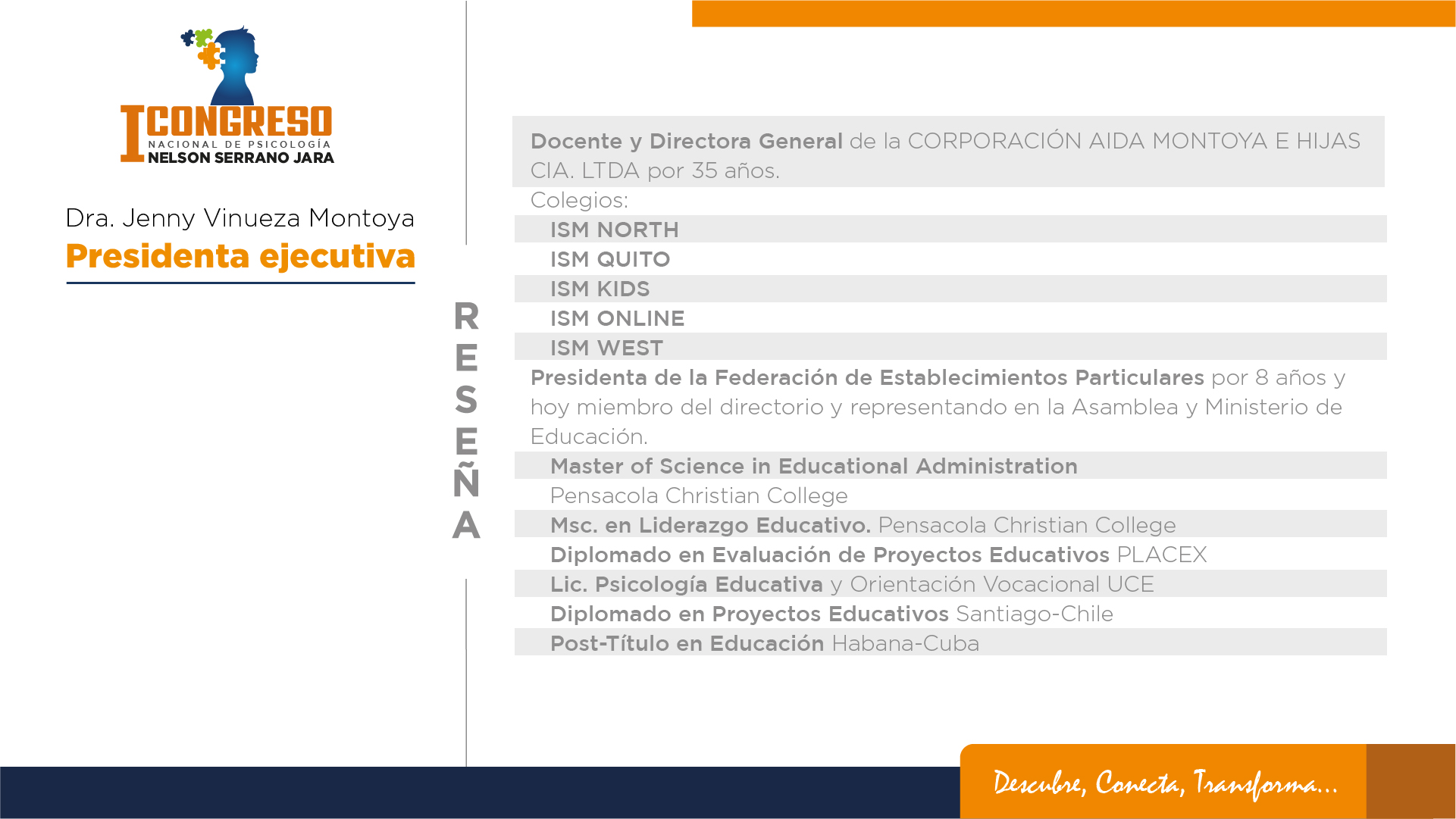 I CONGRESO
NACIONAL DE PSICOLOGÍA
NELSON SERRANO JARA

Dra. Jenny Vinueza Montoya
Presidenta ejecutiva

RESEÑA

Docente y Directora General de la CORPORACIÓN AIDA MONTOYA E HIJAS CIA. LTDA por 35 años.
Colegios:
ISM NORTH
ISM QUITO
ISM KIDS
ISM ONLINE
ISM WEST
Presidenta de la Federación de Establecimientos Particulares por 8 años y hoy miembro del directorio y representando en la Asamblea y Ministerio de Educación.
Master of Science in Educational Administration
Pensacola Christian College
Msc. en Liderazgo Educativo. Pensacola Christian College
Diplomado en Evaluación de Proyectos Educativos PLACEX
Lic. Psicología Educativa y Orientación Vocacional UCE
Diplomado en Proyectos Educativos Santiago-Chile
Post-Título en Educación Habana-Cuba

Descubre, Conecta, Transforma...